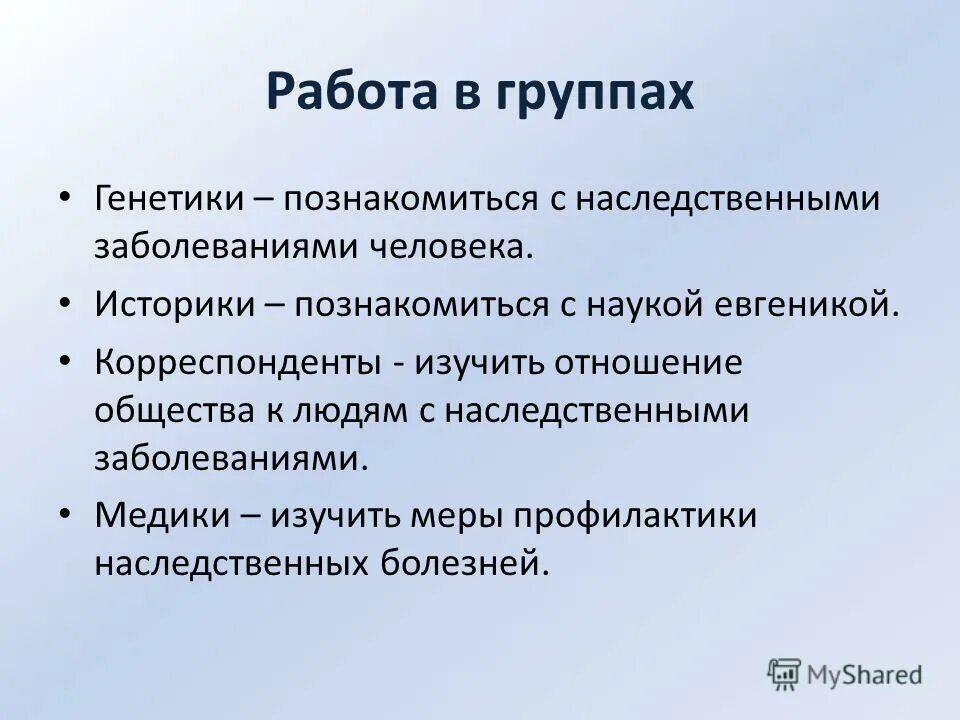 Работа в группах

• Генетики – познакомиться с наследственными заболеваниями человека.

• Историки – познакомиться с наукой евгеникой.

• Корреспонденты - изучить отношение общества к людям с наследственными заболеваниями.

• Медики – изучить меры профилактики наследственных болезней.

MyShared